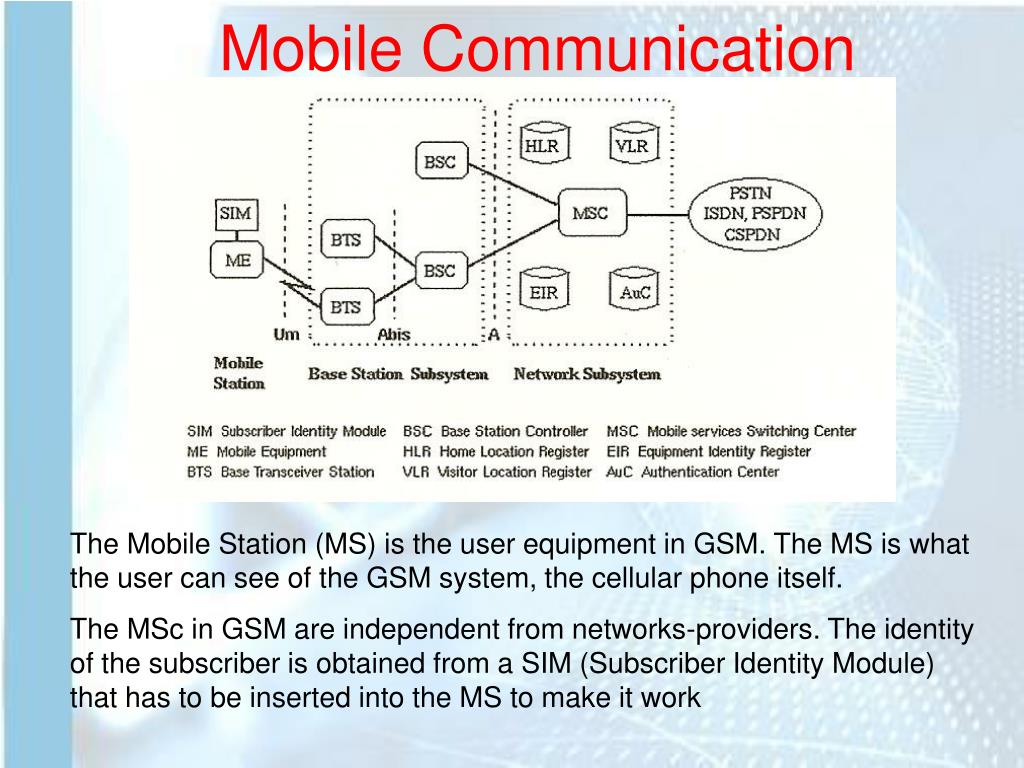 Mobile Communication

SIM
ME
BTS
BTS
BSC
BSC
HLR
VLR
MSC
EIR
AuC
PSTN
ISDN, PSPDN
CSPDN
Um
Abis
A

Mobile Station
Base Station Subsystem
Network Subsystem

SIM Subscriber Identity Module
ME Mobile Equipment
BTS Base Transceiver Station
BSC Base Station Controller
HLR Home Location Register
VLR Visitor Location Register
MSC Mobile services Switching Center
EIR Equipment Identity Register
AuC Authentication Center

The Mobile Station (MS) is the user equipment in GSM. The MS is what the user can see of the GSM system, the cellular phone itself.

The MSc in GSM are independent from networks-providers. The identity of the subscriber is obtained from a SIM (Subscriber Identity Module) that has to be inserted into the MS to make it work